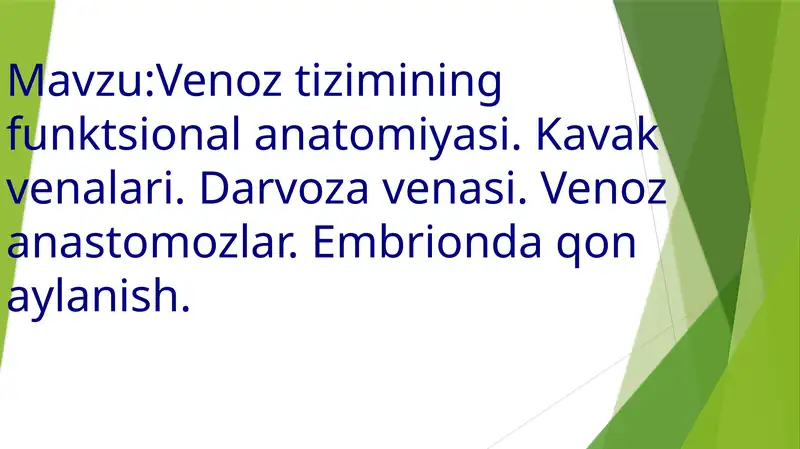 Mavzu:Venoz tizimining funktsional anatomiyasi. Kavak venalari. Darvoza venasi. Venoz anastomozlar. Embrionda qon aylanish.